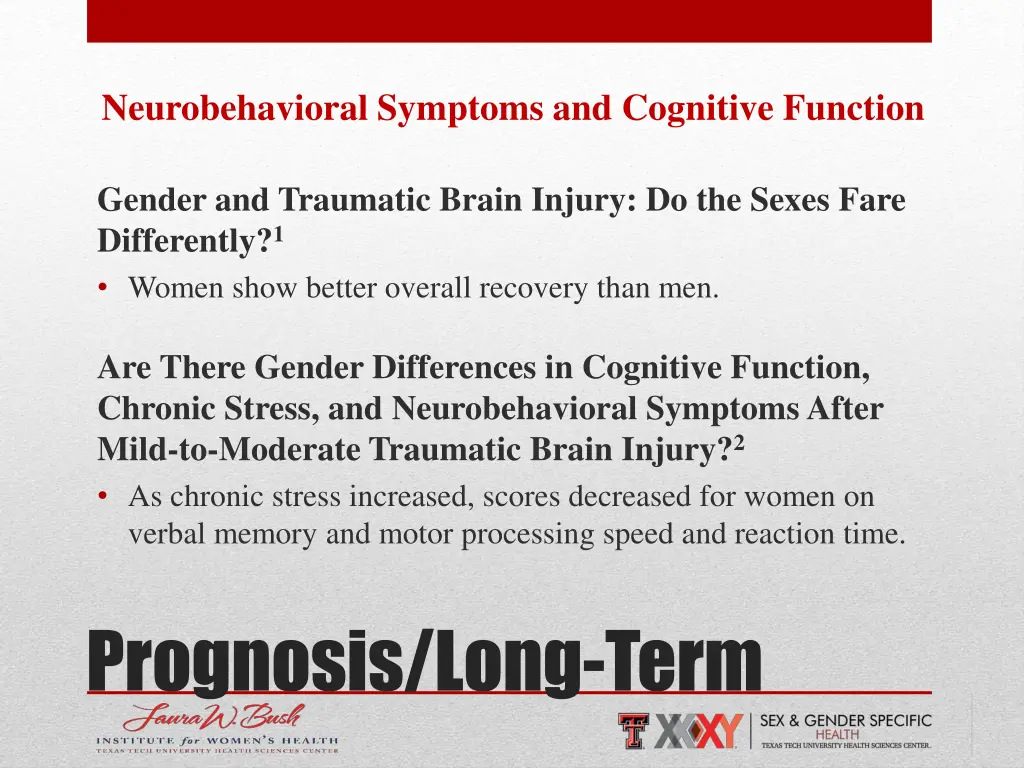 Neurobehavioral Symptoms and Cognitive Function

Gender and Traumatic Brain Injury: Do the Sexes Fare Differently?$^1$

• Women show better overall recovery than men.

Are There Gender Differences in Cognitive Function, Chronic Stress, and Neurobehavioral Symptoms After Mild-to-Moderate Traumatic Brain Injury?$^2$

• As chronic stress increased, scores decreased for women on verbal memory and motor processing speed and reaction time.

Prognosis/Long-Term

Laura W. Bush
INSTITUTE for WOMEN'S HEALTH
TEXAS TECH UNIVERSITY HEALTH SCIENCES CENTER

XXXY
SEX & GENDER SPECIFIC HEALTH
TEXAS TECH UNIVERSITY HEALTH SCIENCES CENTER.